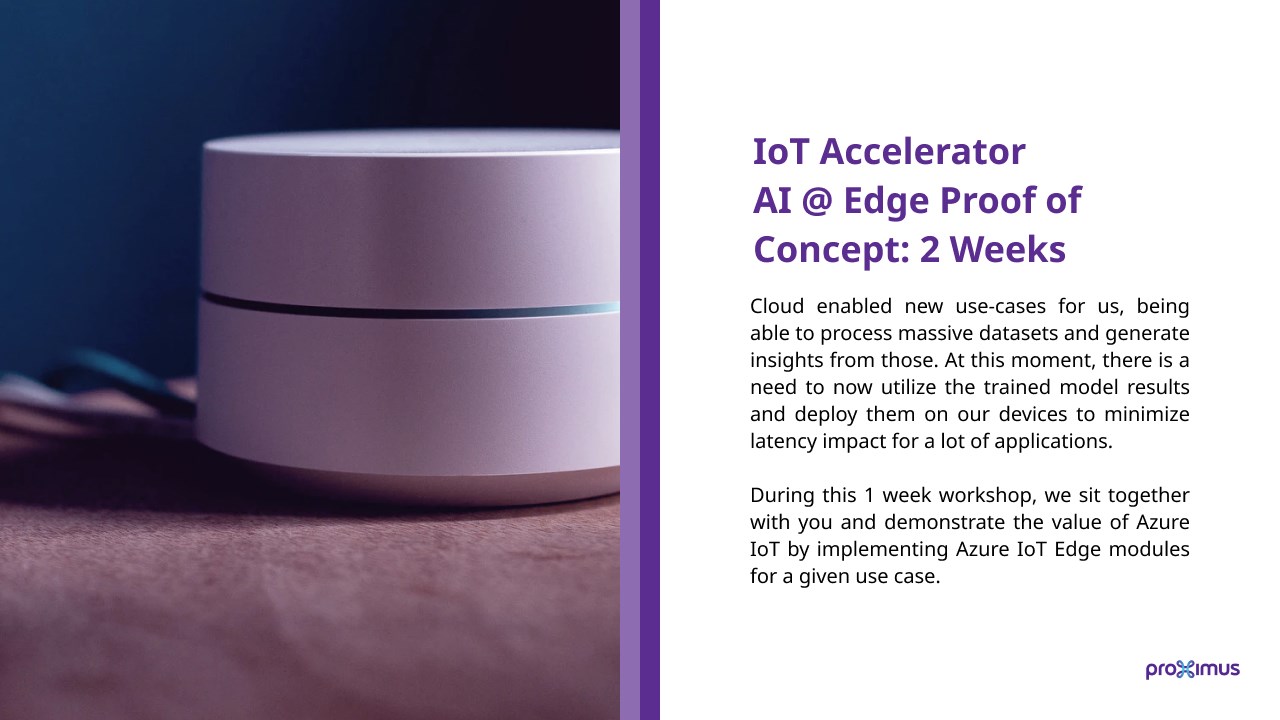 IoT Accelerator
AI @ Edge Proof of Concept: 2 Weeks

Cloud enabled new use-cases for us, being able to process massive datasets and generate insights from those. At this moment, there is a need to now utilize the trained model results and deploy them on our devices to minimize latency impact for a lot of applications.

During this 1 week workshop, we sit together with you and demonstrate the value of Azure IoT by implementing Azure IoT Edge modules for a given use case.

proximus